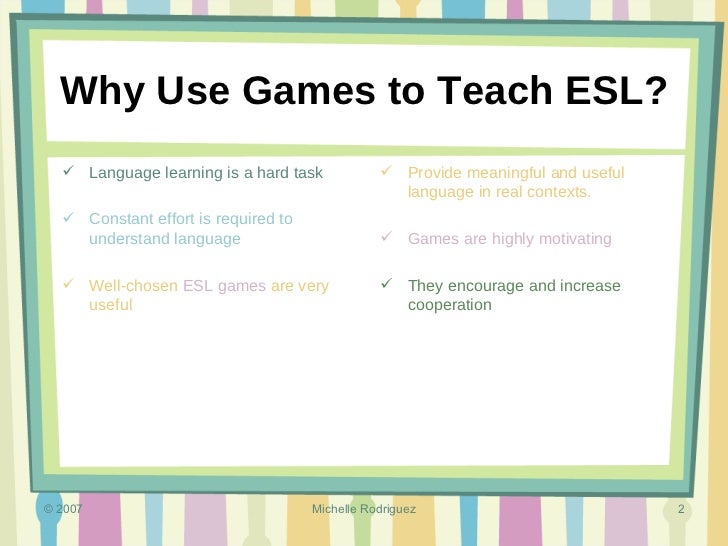 Why Use Games to Teach ESL?

✓ Language learning is a hard task

✓ Constant effort is required to understand language

✓ Well-chosen ESL games are very useful

✓ Provide meaningful and useful language in real contexts.

✓ Games are highly motivating

✓ They encourage and increase cooperation

© 2007 Michelle Rodriguez 2